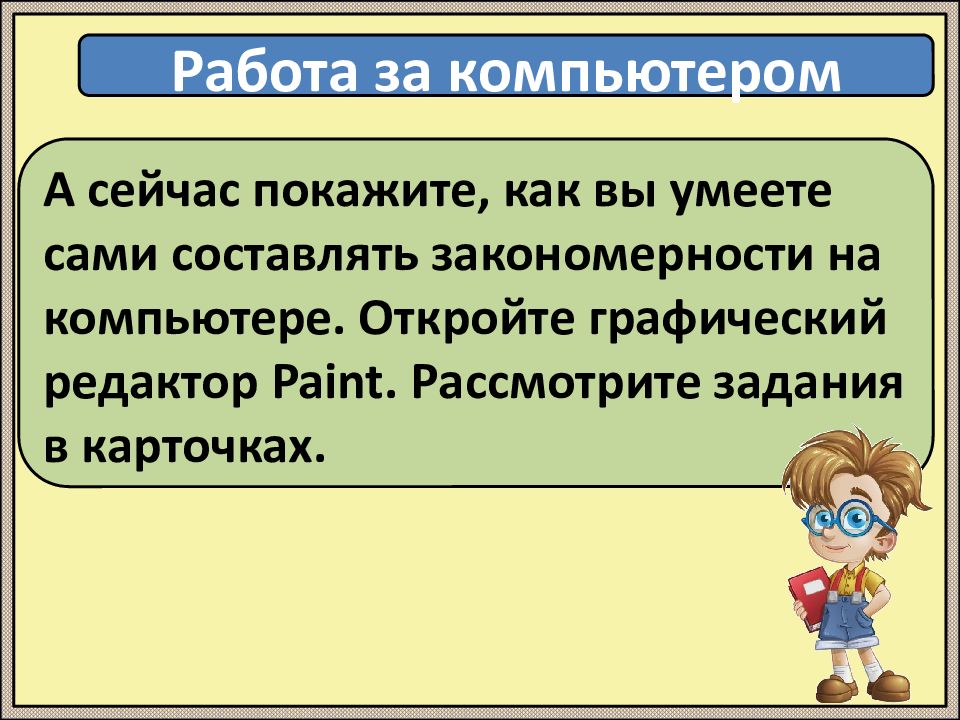 Работа за компьютером

А сейчас покажите, как вы умеете сами составлять закономерности на компьютере. Откройте графический редактор Paint. Рассмотрите задания в карточках.